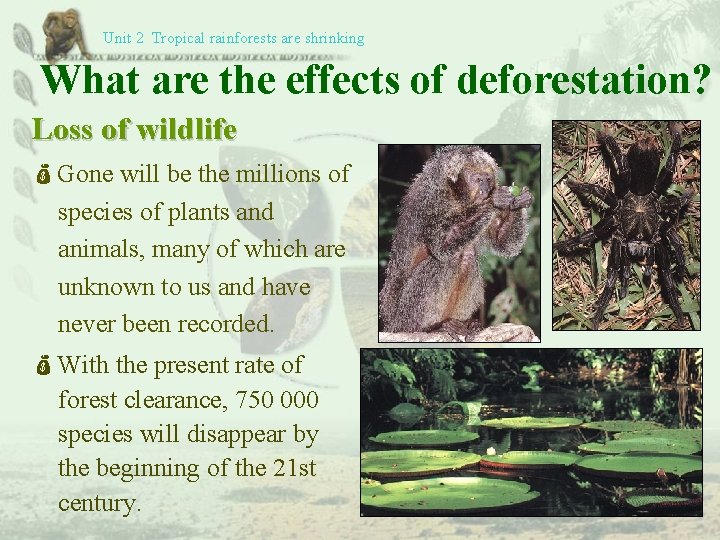 Unit 2 Tropical rainforests are shrinking

What are the effects of deforestation?

Loss of wildlife

Gone will be the millions of species of plants and animals, many of which are unknown to us and have never been recorded.

With the present rate of forest clearance, 750 000 species will disappear by the beginning of the 21st century.